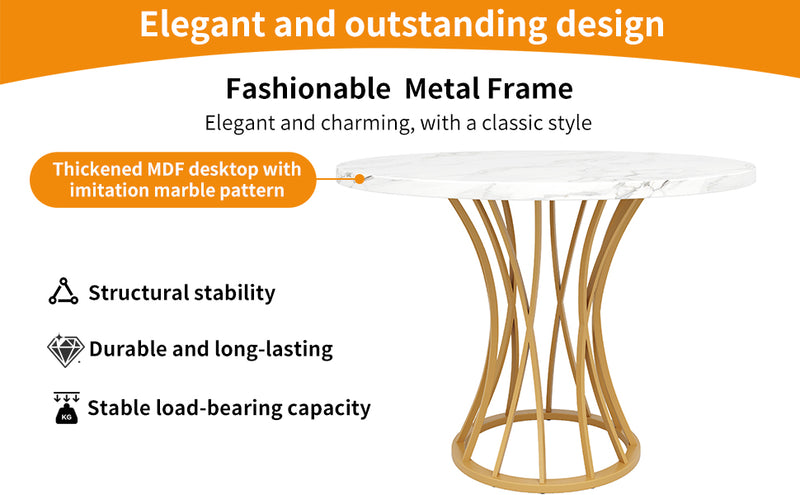 Elegant and outstanding design

Fashionable Metal Frame

Elegant and charming, with a classic style

Thickened MDF desktop with imitation marble pattern

Structural stability

Durable and long-lasting

KG

Stable load-bearing capacity